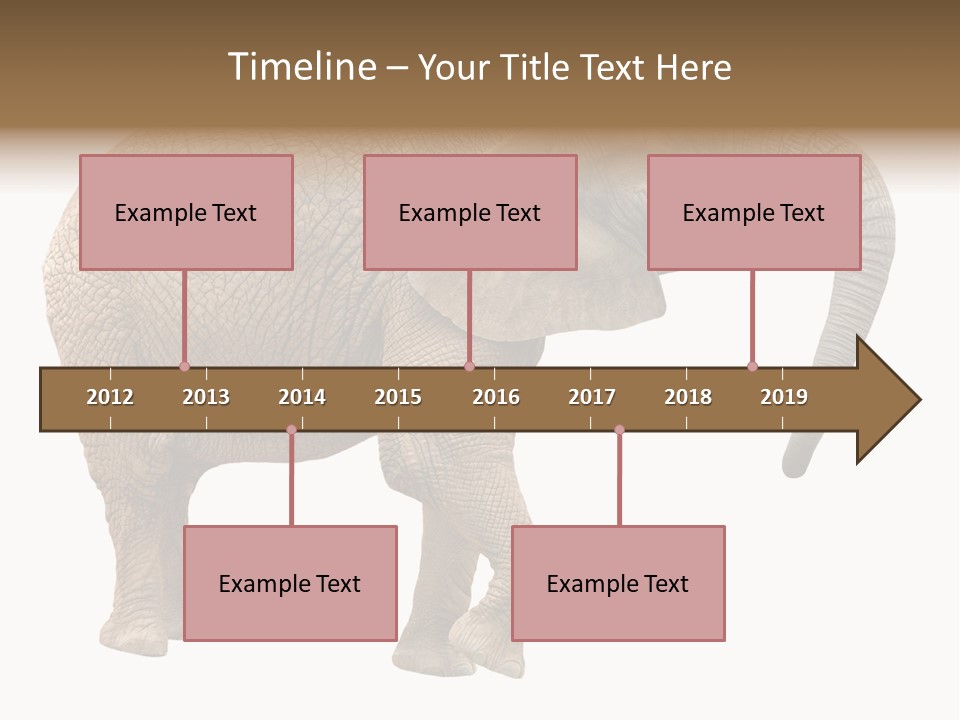 Timeline – Your Title Text Here

Example Text

Example Text

Example Text

2012 2013 2014 2015 2016 2017 2018 2019

Example Text

Example Text